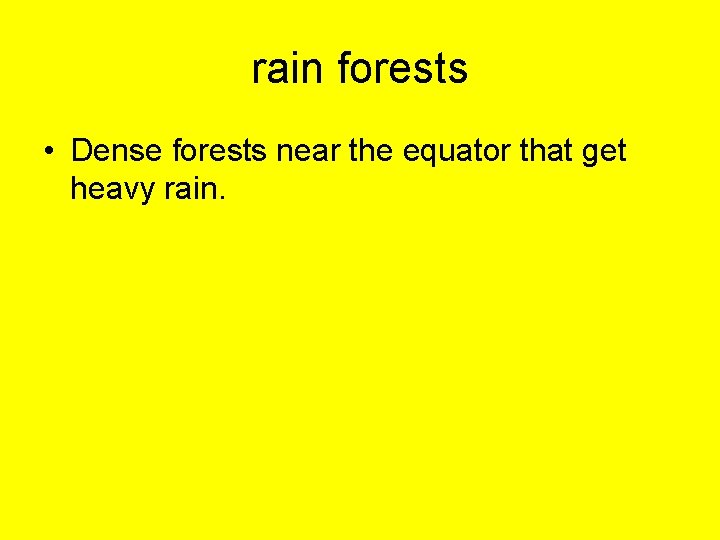 rain forests

• Dense forests near the equator that get heavy rain.